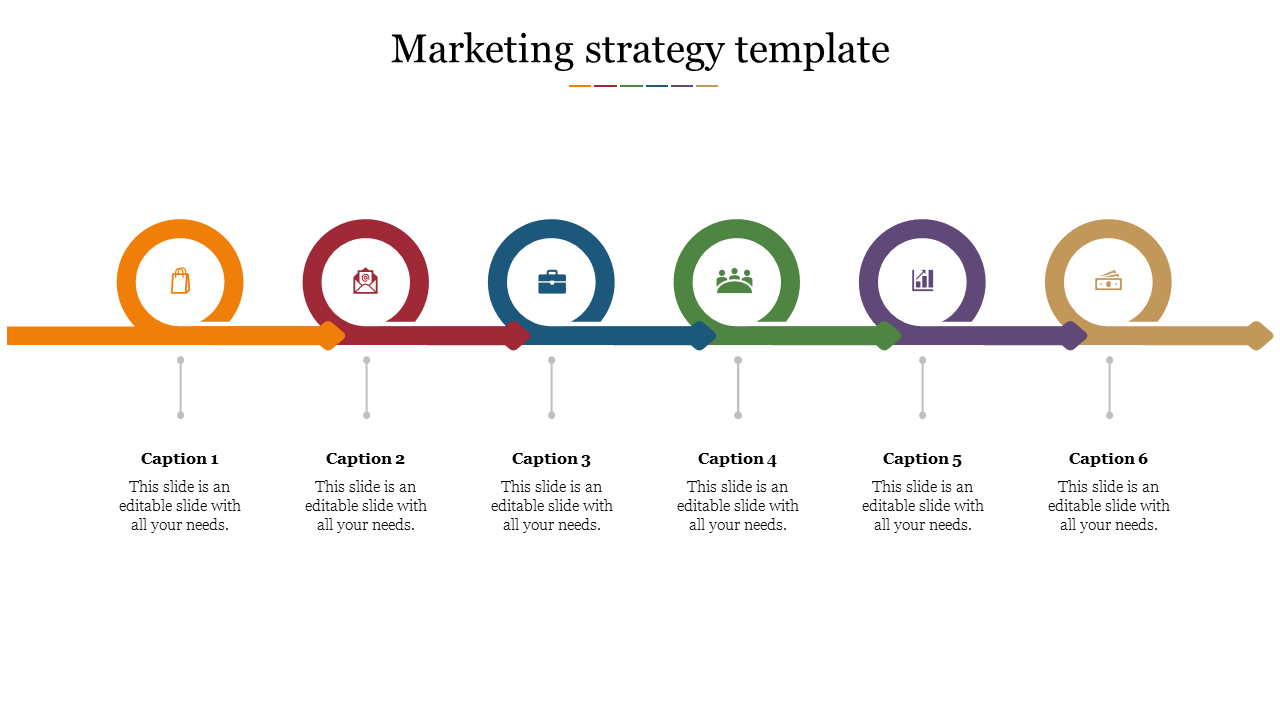 Marketing strategy template

Caption 1

This slide is an editable slide with all your needs.

Caption 2

This slide is an editable slide with all your needs.

Caption 3

This slide is an editable slide with all your needs.

Caption 4

This slide is an editable slide with all your needs.

Caption 5

This slide is an editable slide with all your needs.

Caption 6

This slide is an editable slide with all your needs.